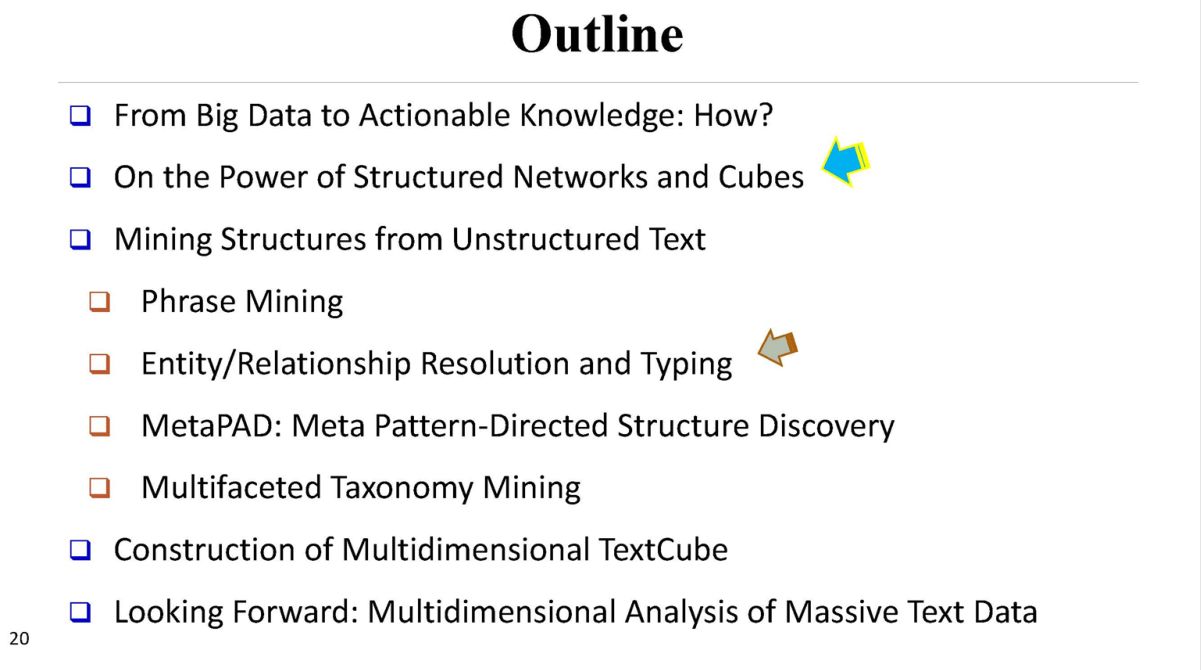 Outline

❑ From Big Data to Actionable Knowledge: How?

❑ On the Power of Structured Networks and Cubes

❑ Mining Structures from Unstructured Text

❑ Phrase Mining

❑ Entity/Relationship Resolution and Typing

❑ MetaPAD: Meta Pattern-Directed Structure Discovery

❑ Multifaceted Taxonomy Mining

❑ Construction of Multidimensional TextCube

❑ Looking Forward: Multidimensional Analysis of Massive Text Data

20